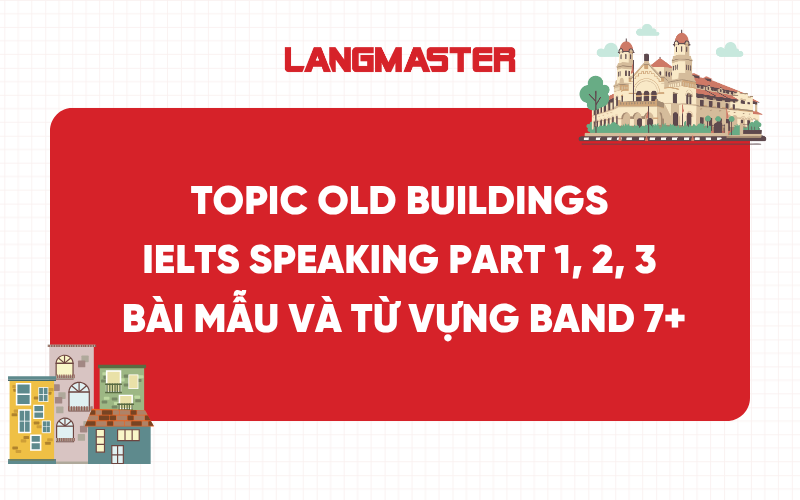 LANGMASTER

TOPIC OLD BUILDINGS
IELTS SPEAKING PART 1, 2, 3
BÀI MẪU VÀ TỪ VỰNG BAND 7+